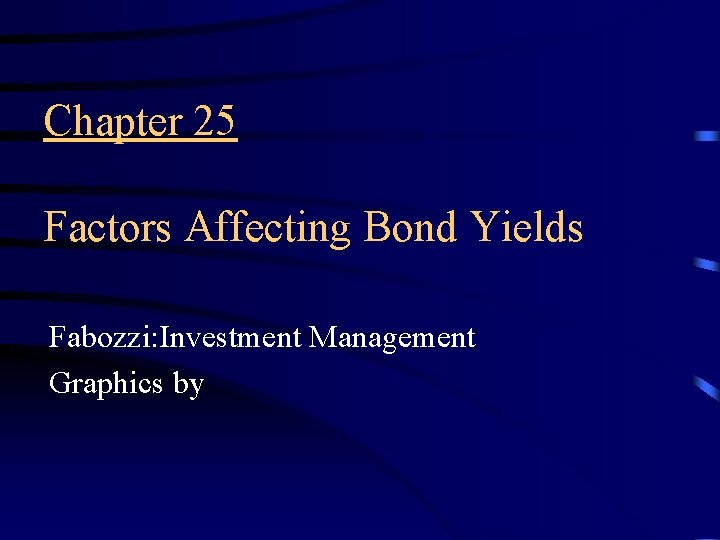 Chapter 25

Factors Affecting Bond Yields

Fabozzi:Investment Management

Graphics by